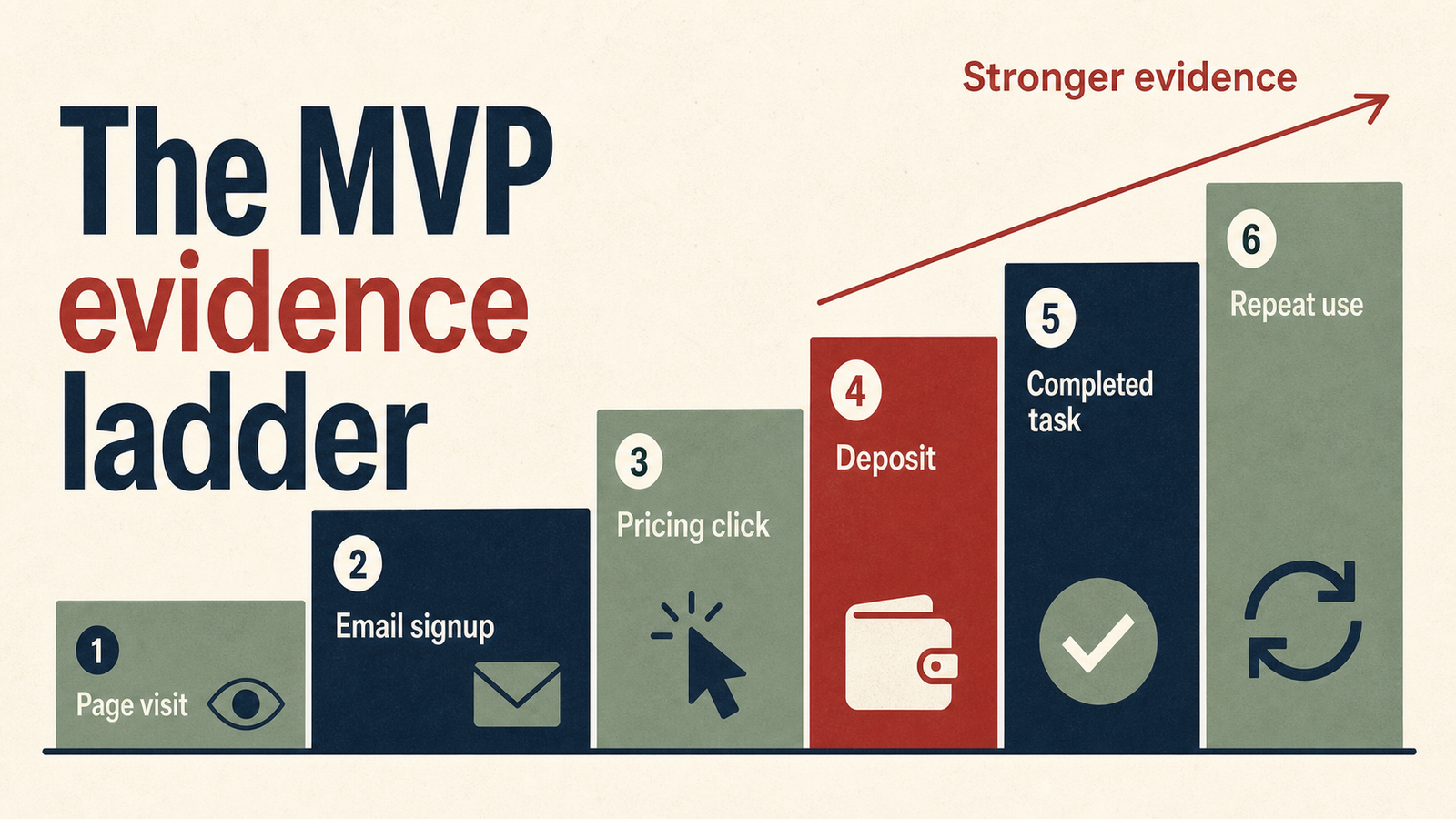 The MVP evidence ladder

Stronger evidence

1
Page visit

2
Email signup

3
Pricing click

4
Deposit

5
Completed task

6
Repeat use